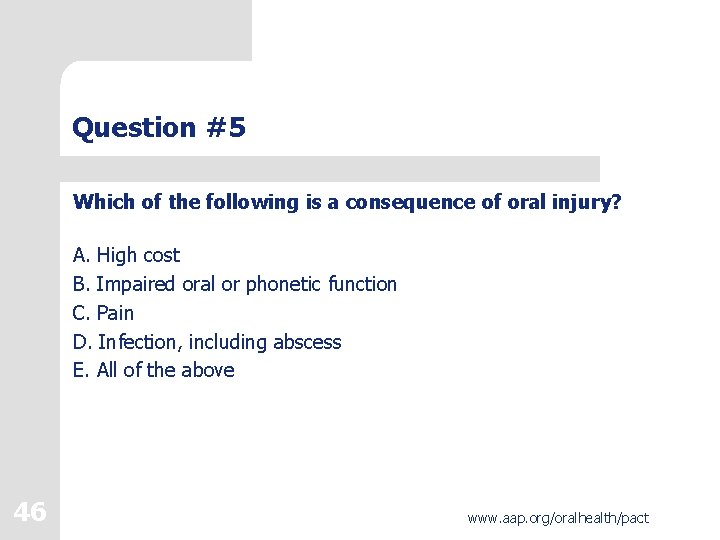 Question #5

Which of the following is a consequence of oral injury?

A. High cost
B. Impaired oral or phonetic function
C. Pain
D. Infection, including abscess
E. All of the above

46

www.aap.org/oralhealth/pact